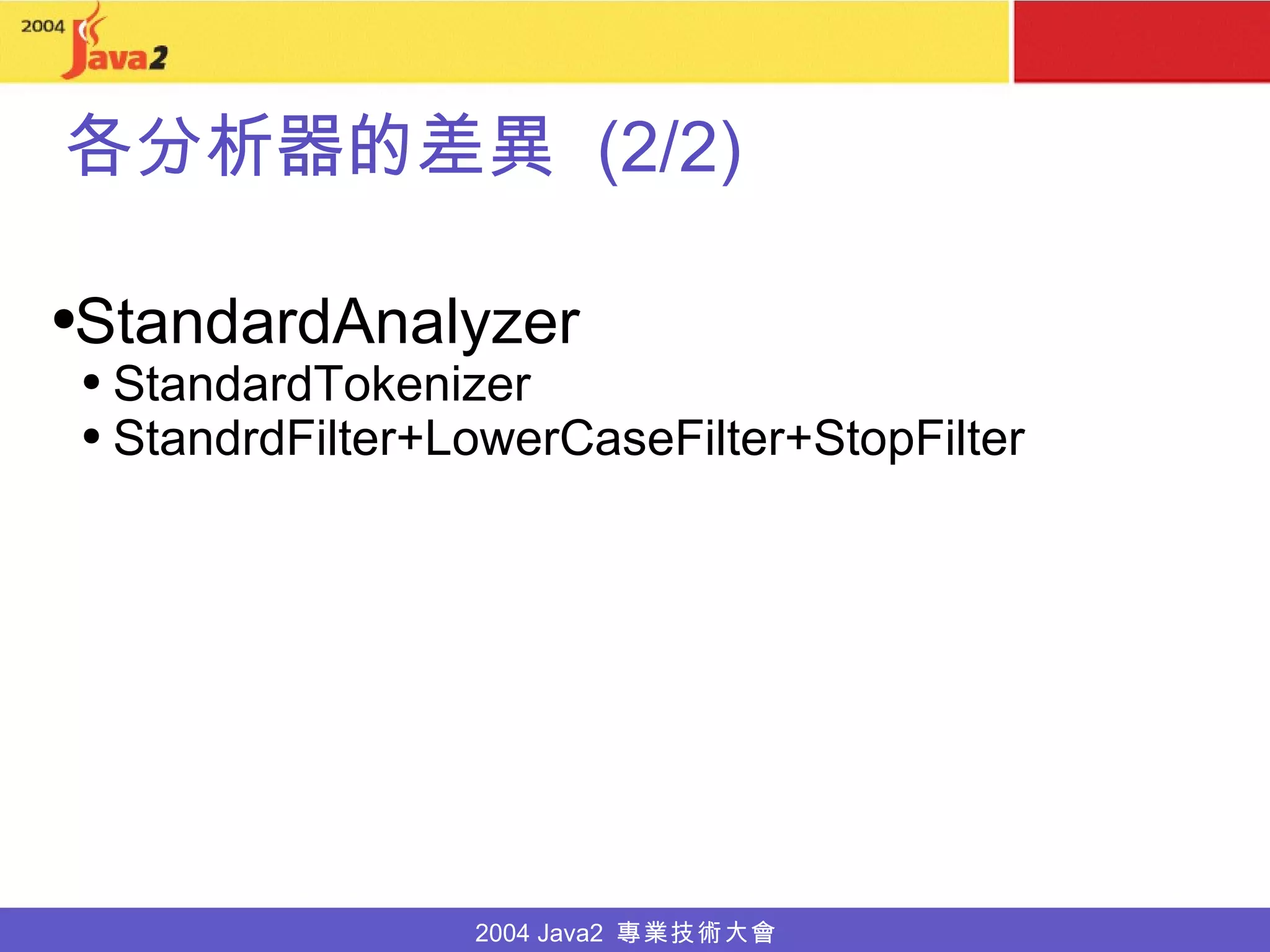 2004 Java2

各分析器的差異 (2/2)

•StandardAnalyzer
• StandardTokenizer
• StandrdFilter+LowerCaseFilter+StopFilter

2004 Java2 專業技術大會